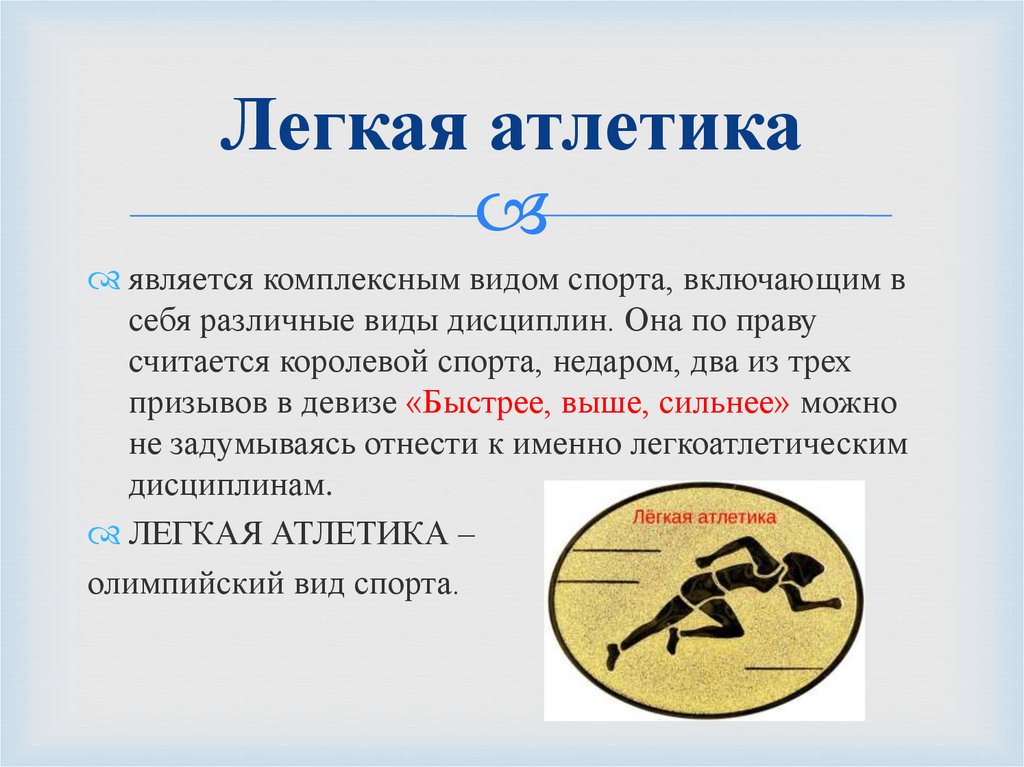 Легкая атлетика

является комплексным видом спорта, включающим в себя различные виды дисциплин. Она по праву считается королевой спорта, недаром, два из трех призывов в девизе «Быстрее, выше, сильнее» можно не задумываясь отнести к именно легкоатлетическим дисциплинам.

ЛЕГКАЯ АТЛЕТИКА – олимпийский вид спорта.

Лёгкая атлетика